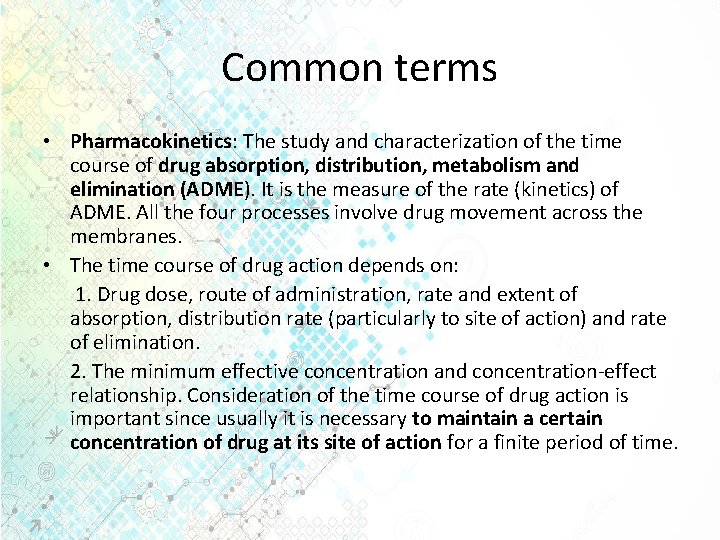 Common terms

• Pharmacokinetics: The study and characterization of the time course of drug absorption, distribution, metabolism and elimination (ADME). It is the measure of the rate (kinetics) of ADME. All the four processes involve drug movement across the membranes.

• The time course of drug action depends on:

1. Drug dose, route of administration, rate and extent of absorption, distribution rate (particularly to site of action) and rate of elimination.

2. The minimum effective concentration and concentration-effect relationship. Consideration of the time course of drug action is important since usually it is necessary to maintain a certain concentration of drug at its site of action for a finite period of time.